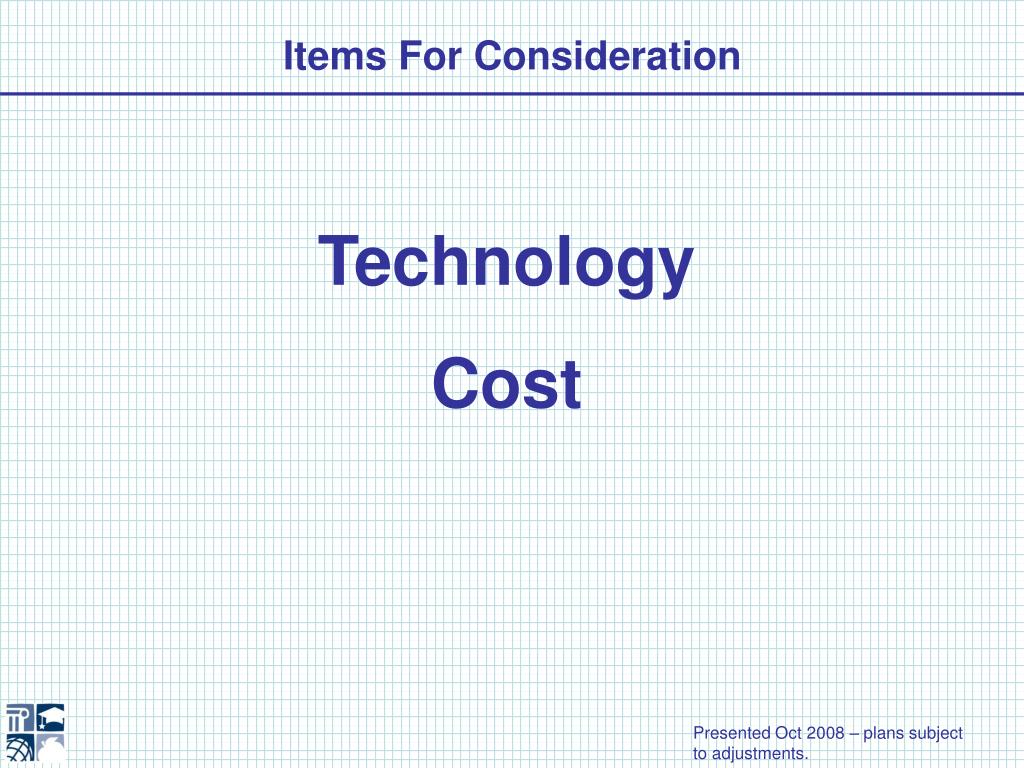 Items For Consideration

Technology

Cost

Presented Oct 2008 – plans subject to adjustments.